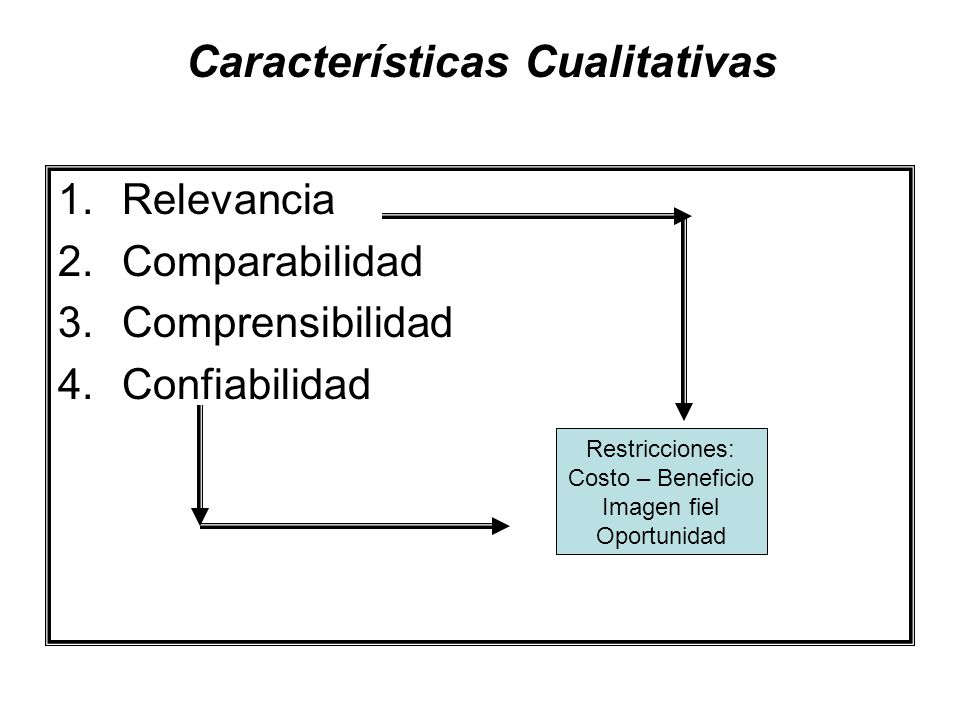 Características Cualitativas

1. Relevancia
2. Comparabilidad
3. Comprensibilidad
4. Confiabilidad

Restricciones:
Costo – Beneficio
Imagen fiel
Oportunidad